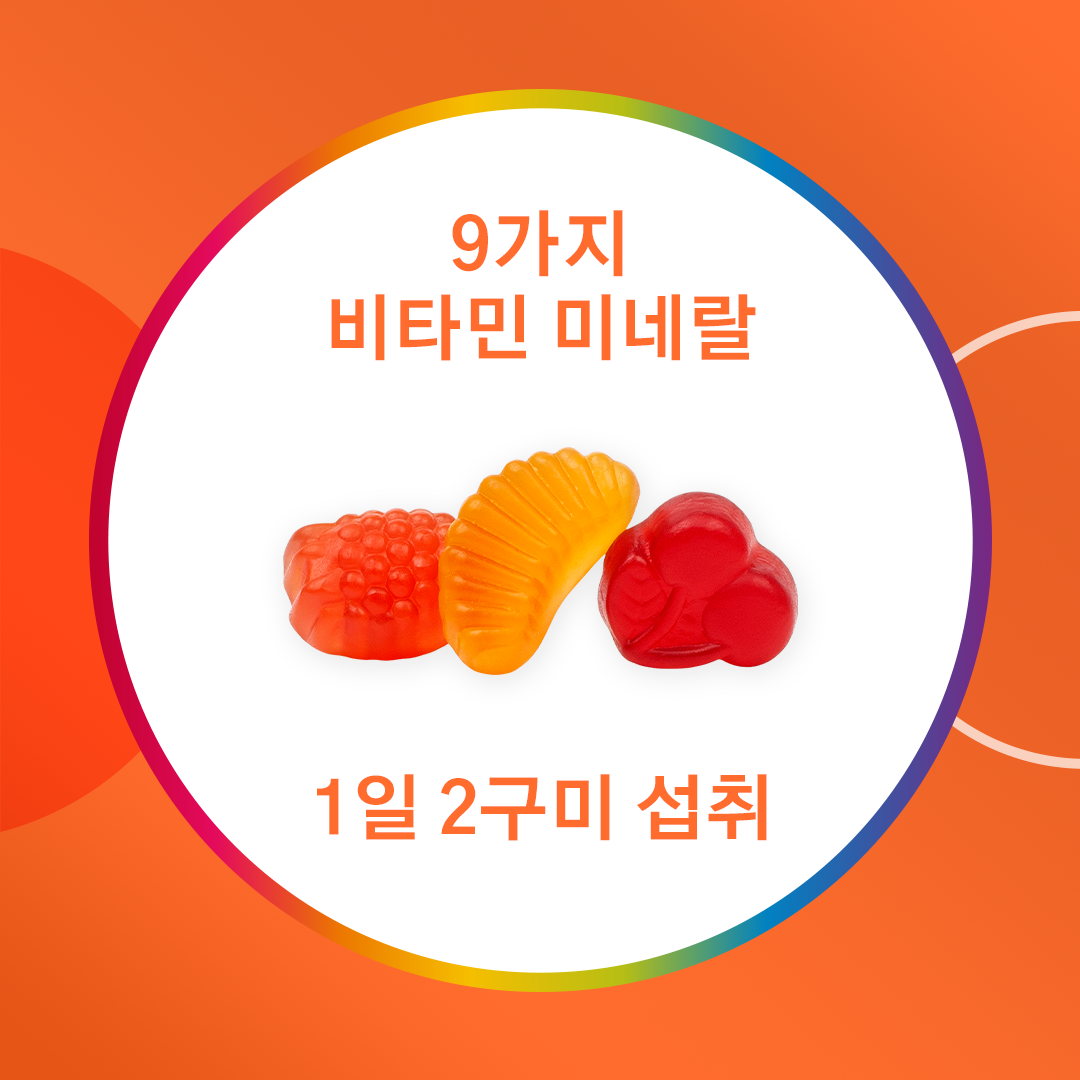 9가지
비타민 미네랄

1일 2구미 섭취